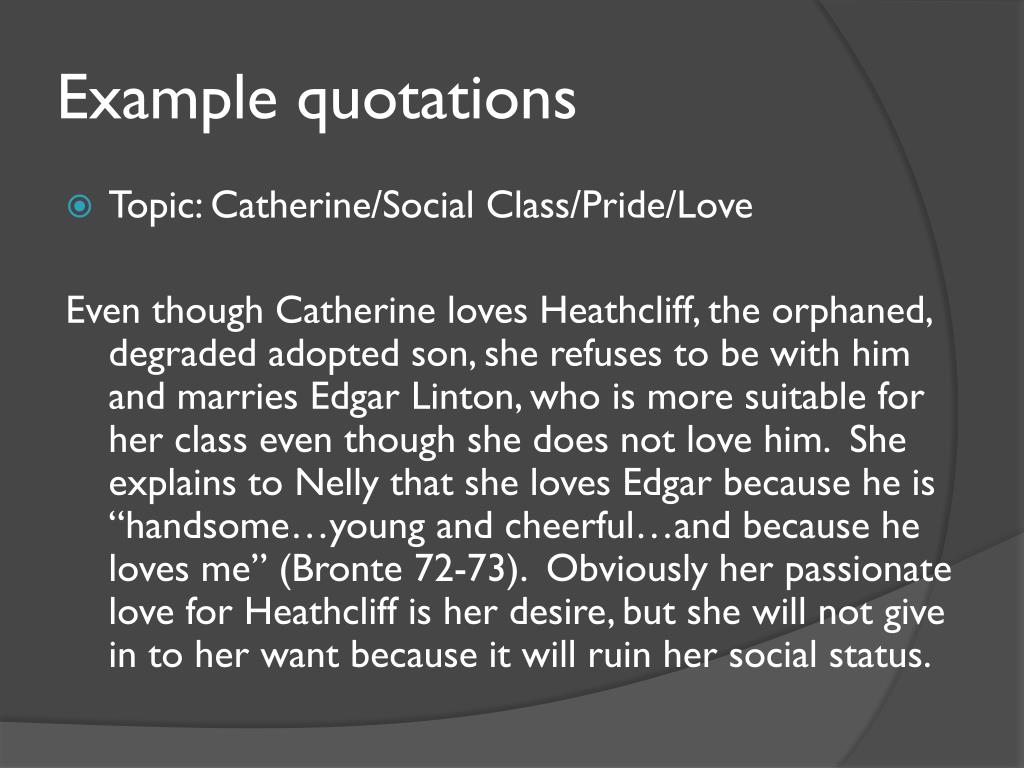 Example quotations

Topic: Catherine/Social Class/Pride/Love

Even though Catherine loves Heathcliff, the orphaned, degraded adopted son, she refuses to be with him and marries Edgar Linton, who is more suitable for her class even though she does not love him. She explains to Nelly that she loves Edgar because he is “handsome…young and cheerful…and because he loves me” (Bronte 72-73). Obviously her passionate love for Heathcliff is her desire, but she will not give in to her want because it will ruin her social status.